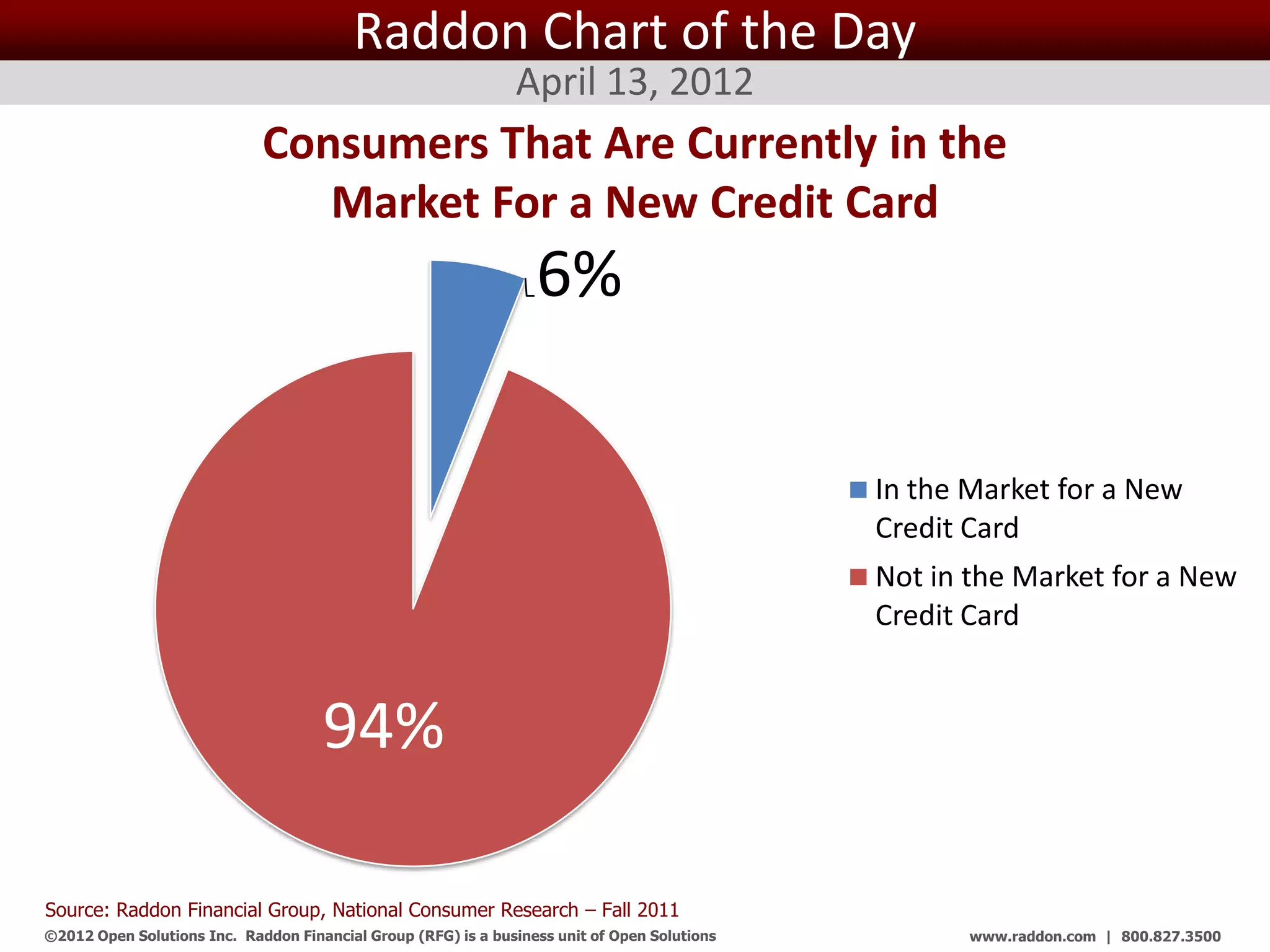 Raddon Chart of the Day

April 13, 2012

Consumers That Are Currently in the Market For a New Credit Card

6%

94%

In the Market for a New Credit Card

Not in the Market for a New Credit Card

Source: Raddon Financial Group, National Consumer Research – Fall 2011

©2012 Open Solutions Inc. Raddon Financial Group (RFG) is a business unit of Open Solutions

www.raddon.com | 800.827.3500